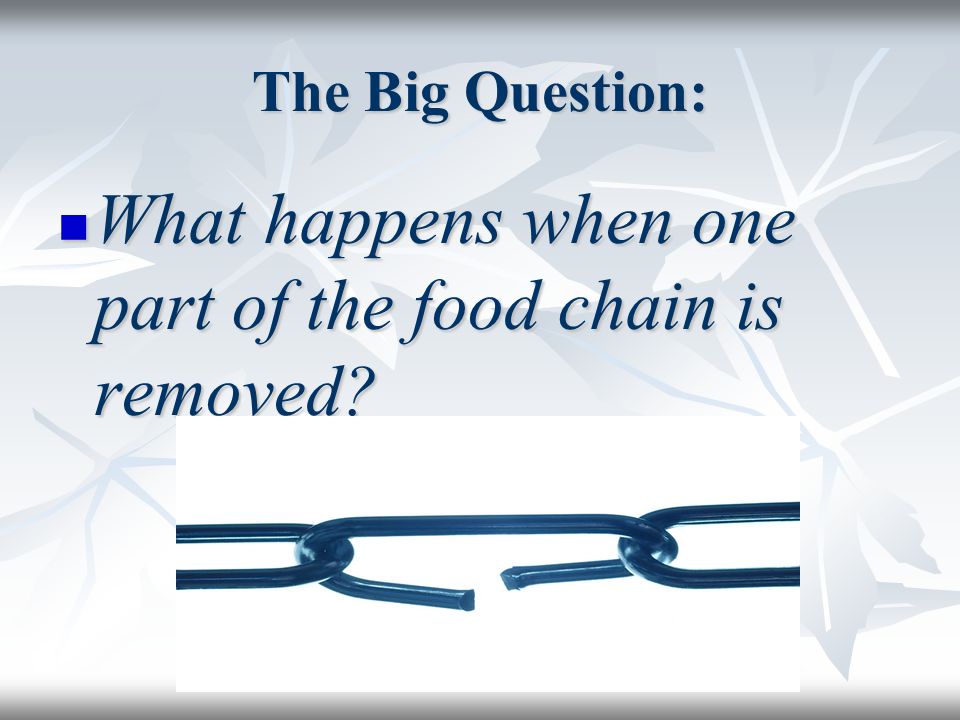 The Big Question:

What happens when one part of the food chain is removed?